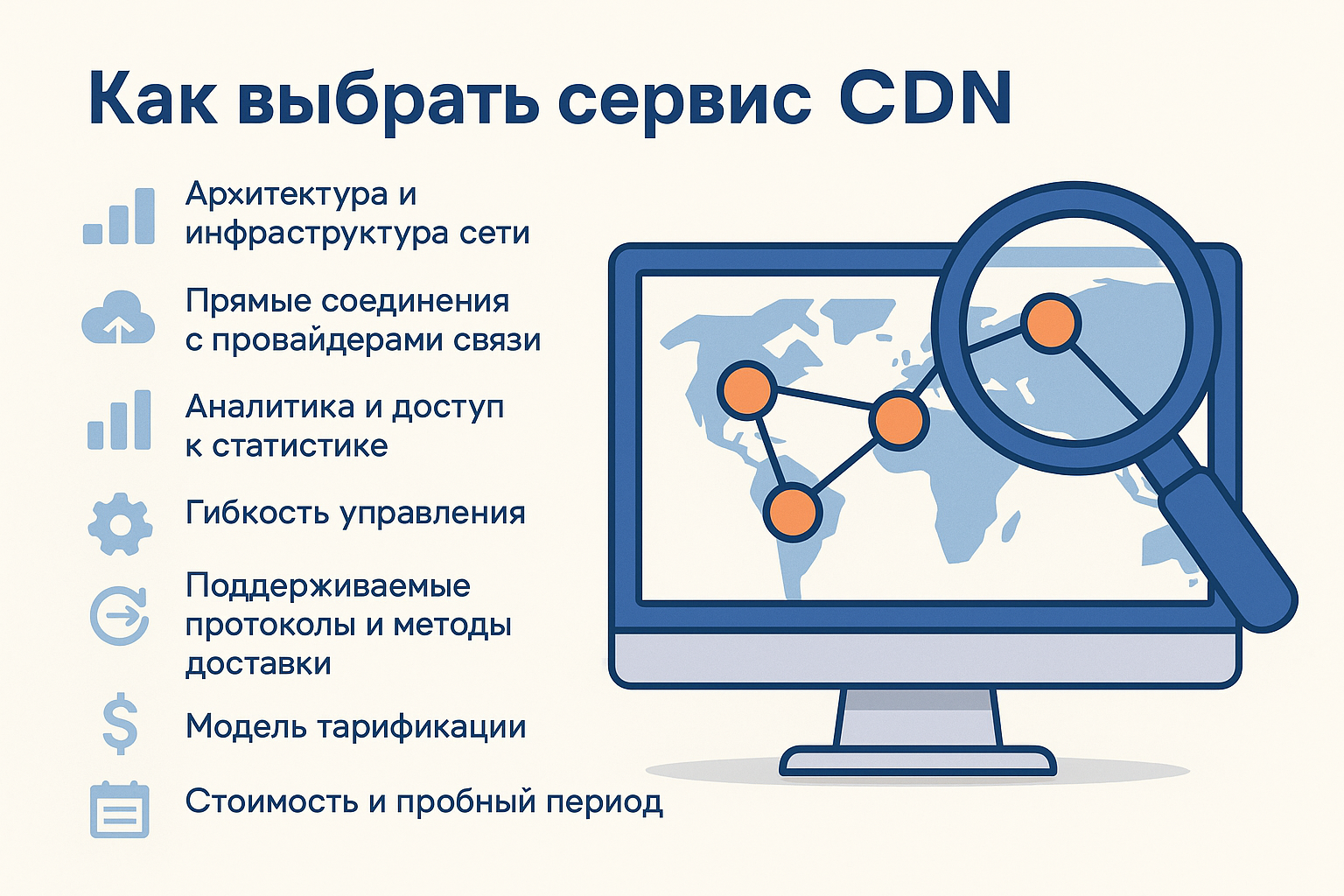 Как выбрать сервис CDN

Архитектура и инфраструктура сети

Прямые соединения с провайдерами связи

Аналитика и доступ к статистике

Гибкость управления

Поддерживаемые протоколы и методы доставки

$

Модель тарификации

Стоимость и пробный период